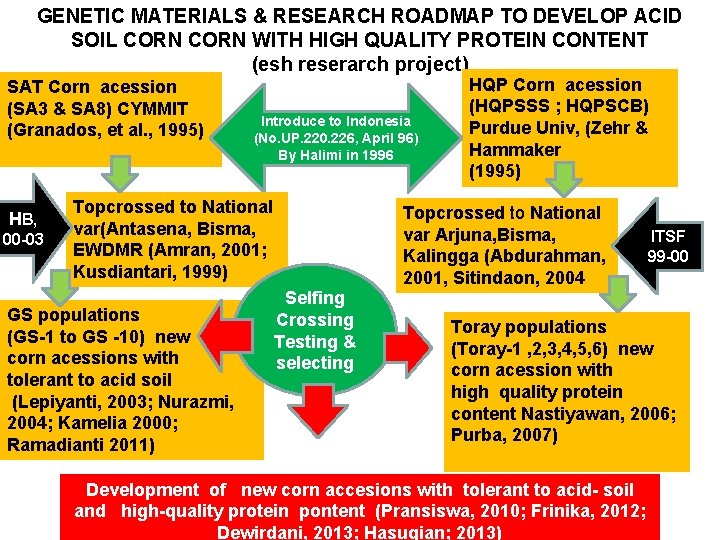 GENETIC MATERIALS & RESEARCH ROADMAP TO DEVELOP ACID SOIL CORN CORN WITH HIGH QUALITY PROTEIN CONTENT
(esh reserarch project)

SAT Corn acession (SA3 & SA8) CYMMIT (Granados, et al., 1995)

Introduce to Indonesia (No.UP.220.226, April 96) By Halimi in 1996

HQP Corn acession (HQPSSS ; HQPSCB) Purdue Univ, (Zehr & Hammaker (1995)

HB, 00-03

Topcrossed to National var(Antasena, Bisma, EWDMR (Amran, 2001; Kusdiantari, 1999)

Topcrossed to National var Arjuna,Bisma, Kalingga (Abdurahman, 2001, Sitindaon, 2004

ITSF 99-00

GS populations (GS-1 to GS -10) new corn acessions with tolerant to acid soil (Lepiyanti, 2003; Nurazmi, 2004; Kamelia 2000; Ramadianti 2011)

Selfing Crossing Testing & selecting

Toray populations (Toray-1 ,2,3,4,5,6) new corn acession with high quality protein content Nastiyawan, 2006; Purba, 2007)

Development of new corn accesions with tolerant to acid- soil and high-quality protein pontent (Pransiswa, 2010; Frinika, 2012; Dewirdani, 2013; Hasugian; 2013)